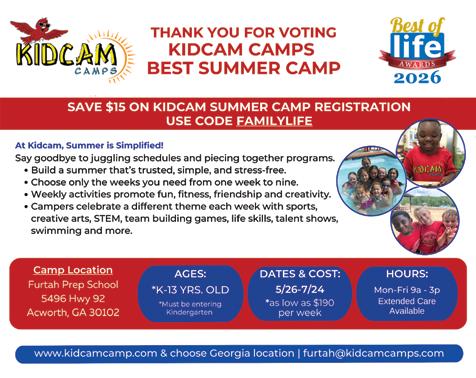 KIDCAM CAMPS

THANK YOU FOR VOTING KIDCAM CAMPS BEST SUMMER CAMP

Best of life AWARDS 2026

SAVE $15 ON KIDCAM SUMMER CAMP REGISTRATION
USE CODE FAMILYLIFE

At Kidcam, Summer is Simplified!
Say goodbye to juggling schedules and piecing together programs.
• Build a summer that's trusted, simple, and stress-free.
• Choose only the weeks you need from one week to nine.
• Weekly activities promote fun, fitness, friendship and creativity.
• Campers celebrate a different theme each week with sports, creative arts, STEM, team building games, life skills, talent shows, swimming and more.

KIDCAM

Camp Location
Furtah Prep School
5496 Hwy 92
Acworth, GA 30102

AGES:
*K-13 YRS. OLD
*Must be entering Kindergarten

DATES & COST:
5/26-7/24
*as low as $190 per week

HOURS:
Mon-Fri 9a - 3p
Extended Care Available

www.kidcamcamp.com & choose Georgia location | furtah@kidcamcamps.com